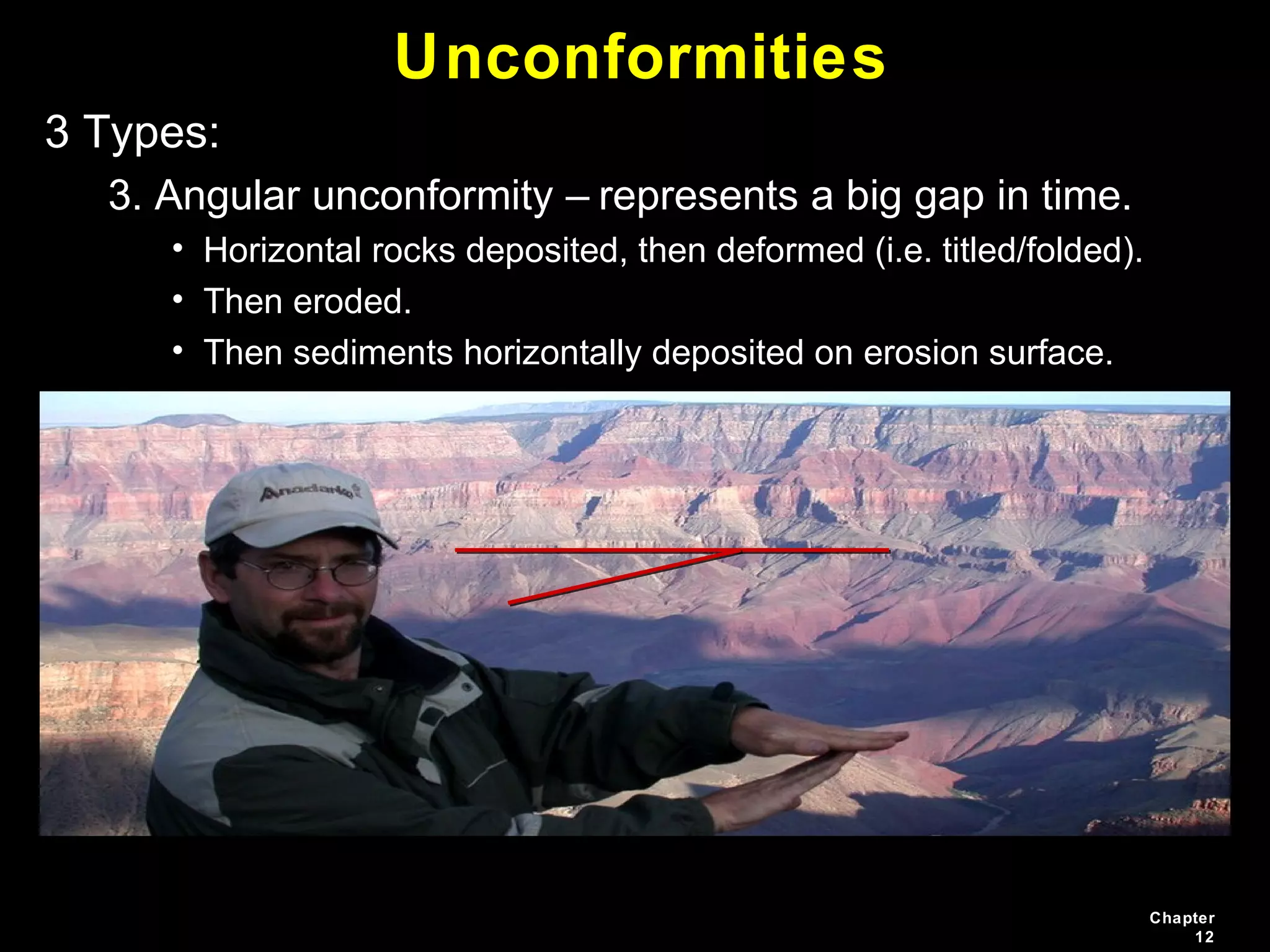 Unconformities

3 Types:

3. Angular unconformity – represents a big gap in time.

• Horizontal rocks deposited, then deformed (i.e. titled/folded).
• Then eroded.
• Then sediments horizontally deposited on erosion surface.

Anadarko

Chapter 12